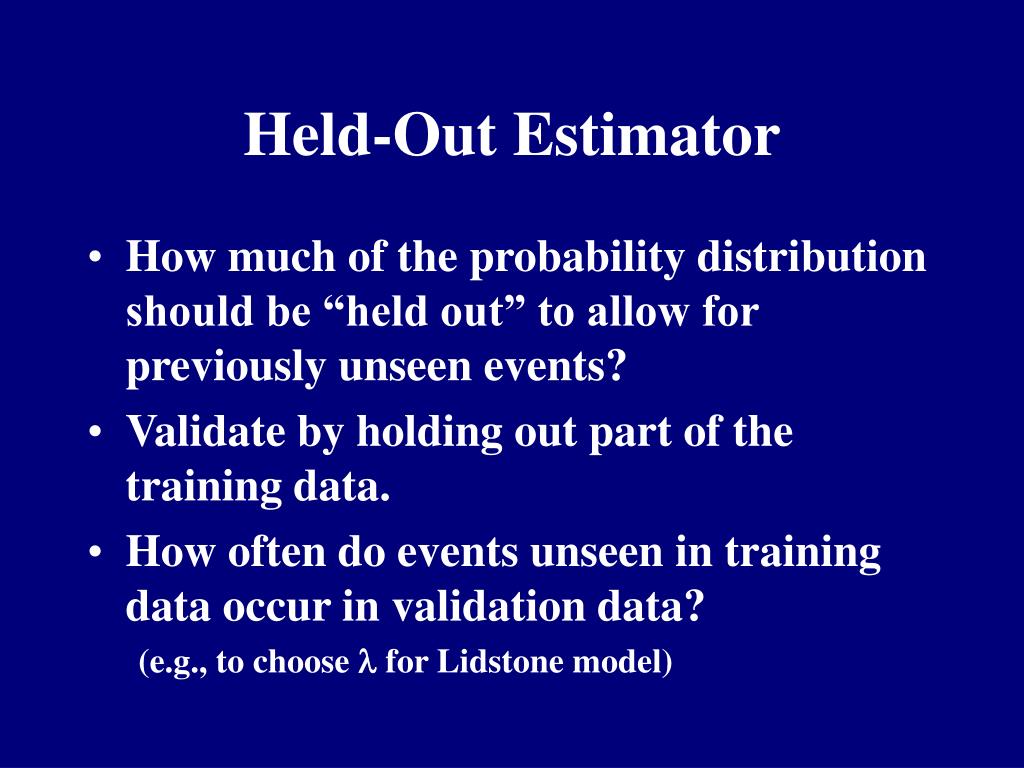 Held-Out Estimator

• How much of the probability distribution should be “held out” to allow for previously unseen events?
• Validate by holding out part of the training data.
• How often do events unseen in training data occur in validation data?
(e.g., to choose $\lambda$ for Lidstone model)